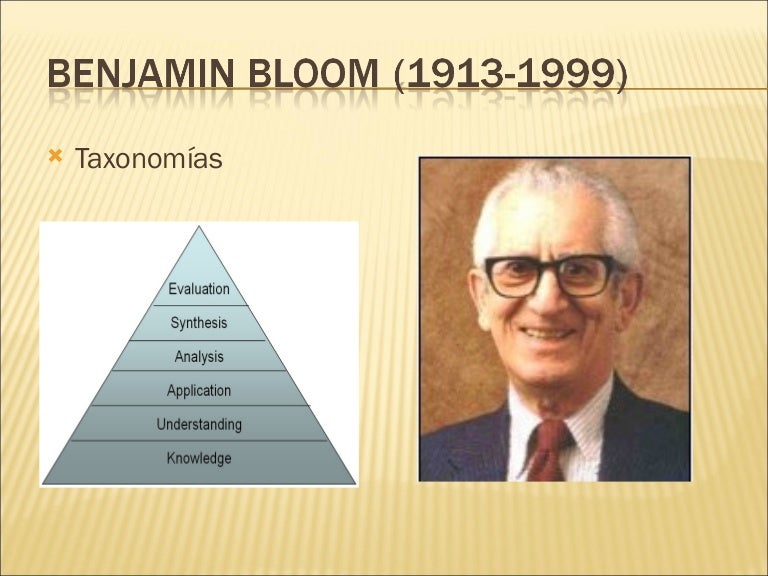 BENJAMIN BLOOM (1913-1999)

Taxonomías

Evaluation
Synthesis
Analysis
Application
Understanding
Knowledge